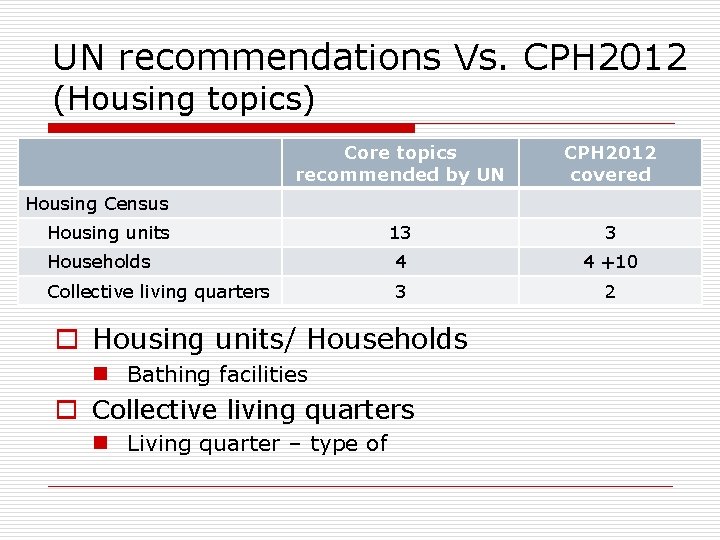 UN recommendations Vs. CPH2012 (Housing topics)

| | Core topics recommended by UN | CPH2012 covered |
|---|---|---|
| Housing Census | | |
| Housing units | 13 | 3 |
| Households | 4 | 4 +10 |
| Collective living quarters | 3 | 2 |

Housing units/ Households
Bathing facilities
Collective living quarters
Living quarter – type of